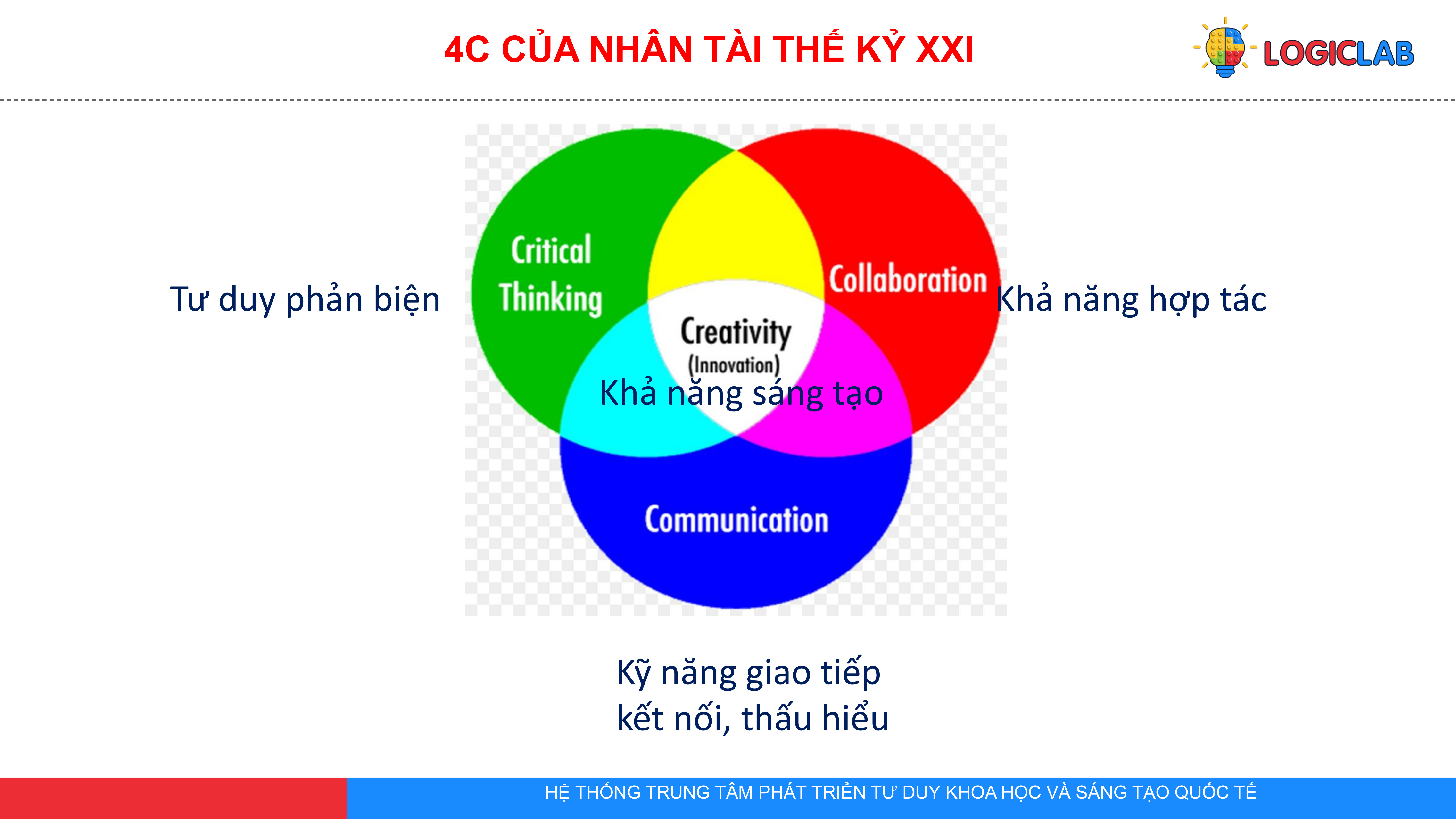 4C CỦA NHÂN TÀI THẾ KỶ XXI

LOGICLAB

Tư duy phản biện

Critical Thinking

Collaboration

Khả năng hợp tác

Creativity
(Innovation)

Khả năng sáng tạo

Communication

Kỹ năng giao tiếp
kết nối, thấu hiểu

HỆ THỐNG TRUNG TÂM PHÁT TRIỂN TƯ DUY KHOA HỌC VÀ SÁNG TẠO QUỐC TẾ